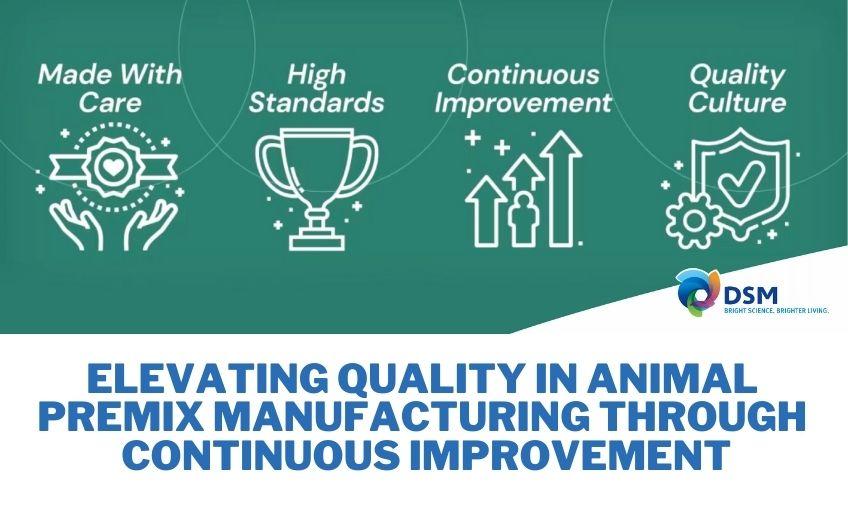 Made With Care

High Standards

Continuous Improvement

Quality Culture

DSM
BRIGHT SCIENCE. BRIGHTER LIVING.

ELEVATING QUALITY IN ANIMAL PREMIX MANUFACTURING THROUGH CONTINUOUS IMPROVEMENT